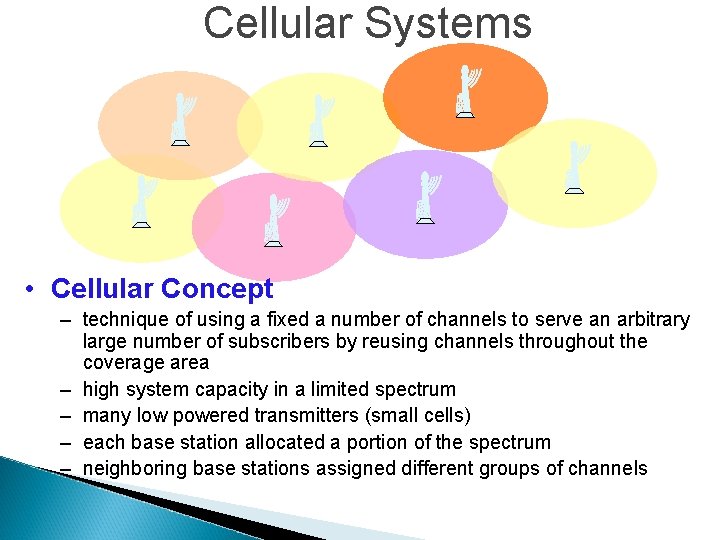 Cellular Systems

• Cellular Concept

– technique of using a fixed a number of channels to serve an arbitrary large number of subscribers by reusing channels throughout the coverage area

– high system capacity in a limited spectrum

– many low powered transmitters (small cells)

– each base station allocated a portion of the spectrum

– neighboring base stations assigned different groups of channels